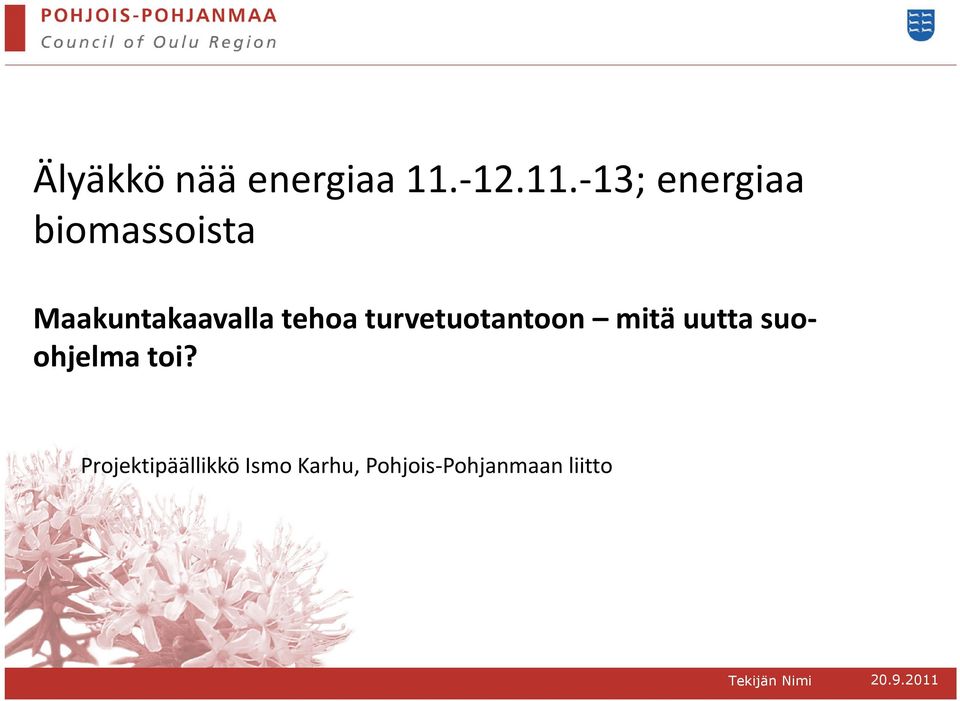 POHJOIS-POHJANMAA
Council of Oulu Region

Älyäkkö nää energiaa 11.-12.11.-13; energiaa biomassoista

Maakuntakaavalla tehoa turvetuotantoon – mitä uutta suo-ohjelma toi?

Projektipäällikkö Ismo Karhu, Pohjois-Pohjanmaan liitto

Tekijän Nimi 20.9.2011